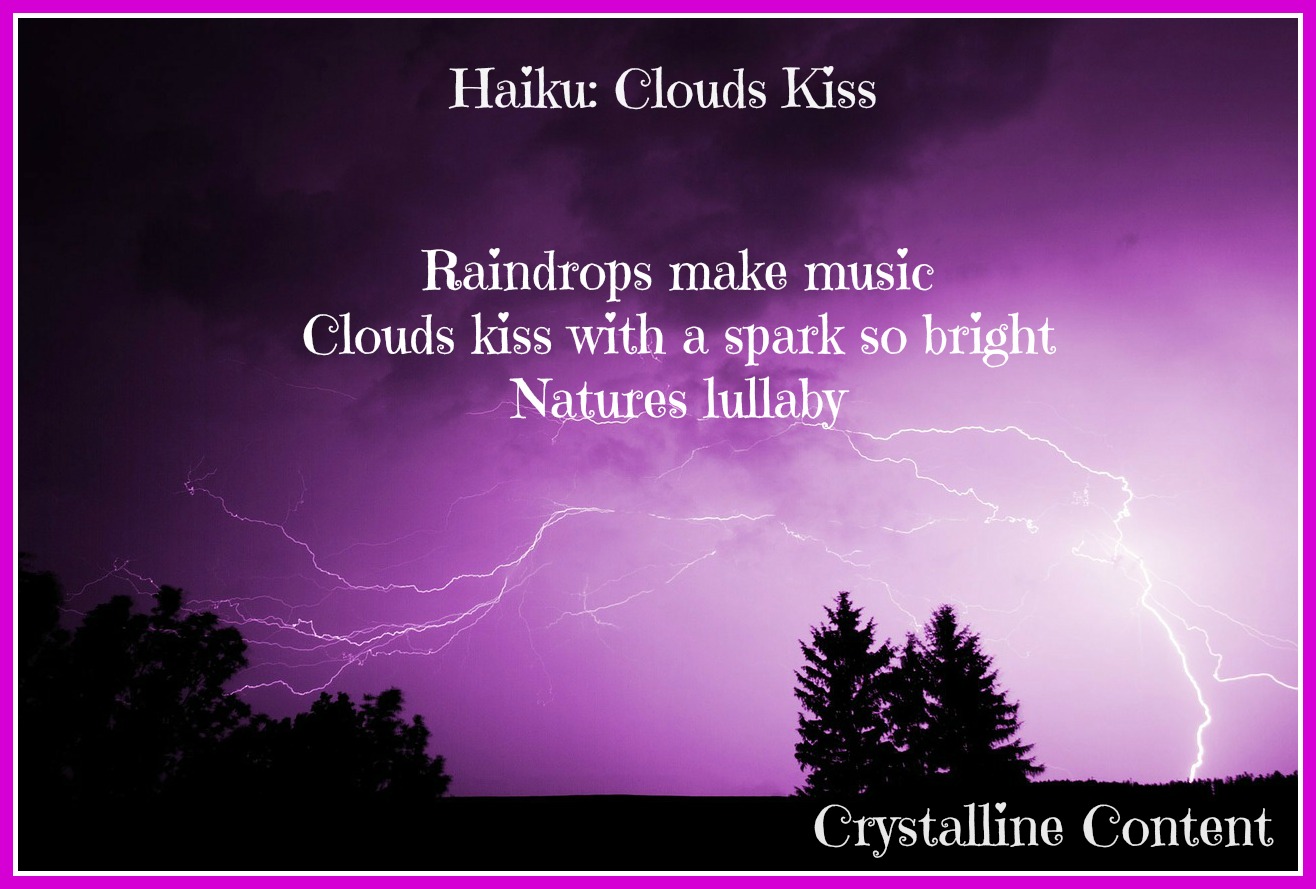 Haiku: Clouds Kiss

Raindrops make music
Clouds kiss with a spark so bright
Natures lullaby

Crystalline Content